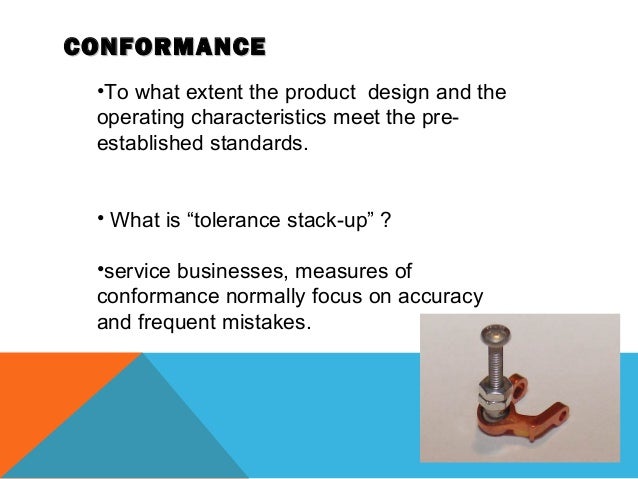 CONFORMANCE

•To what extent the product design and the operating characteristics meet the pre-established standards.

• What is “tolerance stack-up” ?

•service businesses, measures of conformance normally focus on accuracy and frequent mistakes.